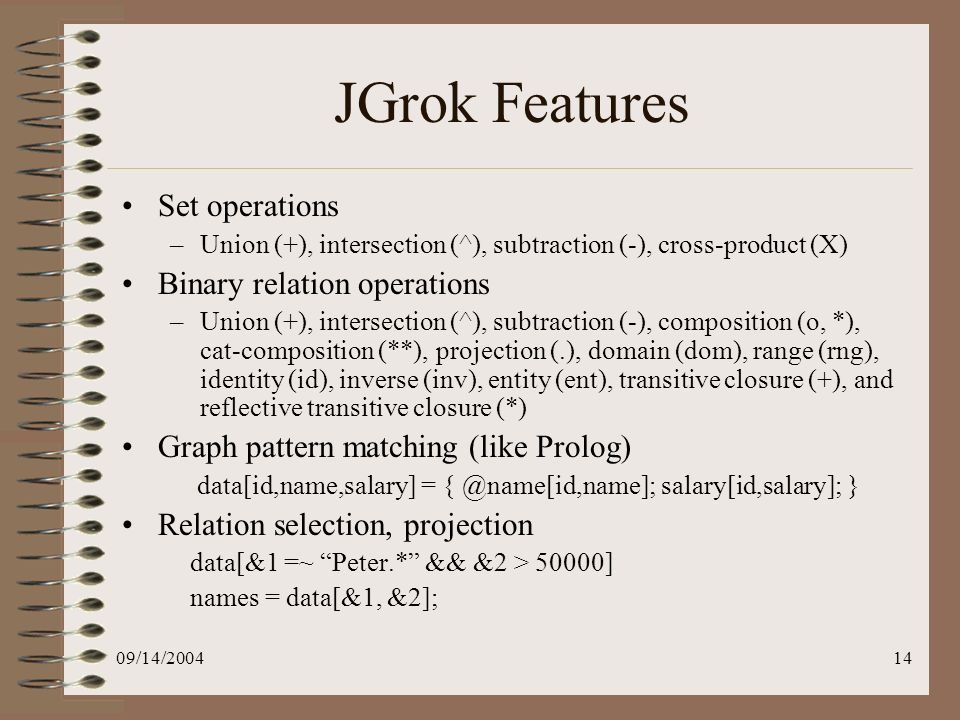 JGrok Features

• Set operations
– Union (+), intersection (^), subtraction (-), cross-product (X)

• Binary relation operations
– Union (+), intersection (^), subtraction (-), composition (o, *), cat-composition (**), projection (.), domain (dom), range (rng), identity (id), inverse (inv), entity (ent), transitive closure (+), and reflective transitive closure (*)

• Graph pattern matching (like Prolog)
data[id,name,salary] = { @name[id,name]; salary[id,salary]; }

• Relation selection, projection
data[&1 =~ “Peter.*” && &2 > 50000]
names = data[&1, &2];

09/14/2004

14